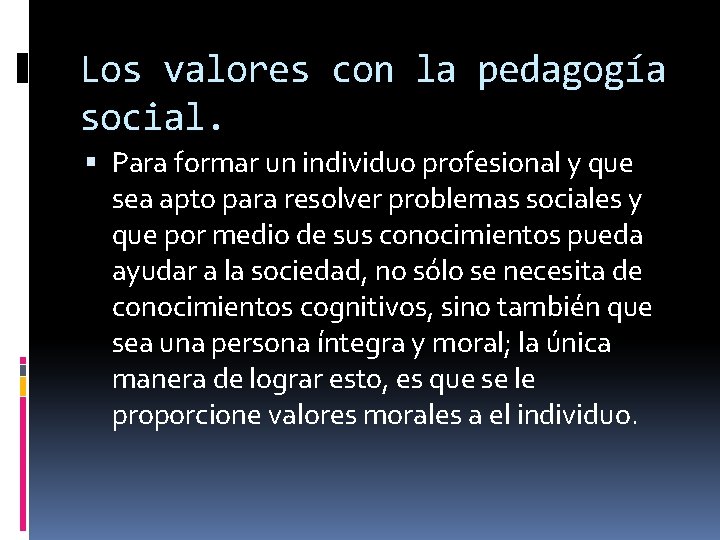 Los valores con la pedagogía social.

• Para formar un individuo profesional y que sea apto para resolver problemas sociales y que por medio de sus conocimientos pueda ayudar a la sociedad, no sólo se necesita de conocimientos cognitivos, sino también que sea una persona íntegra y moral; la única manera de lograr esto, es que se le proporcione valores morales a el individuo.